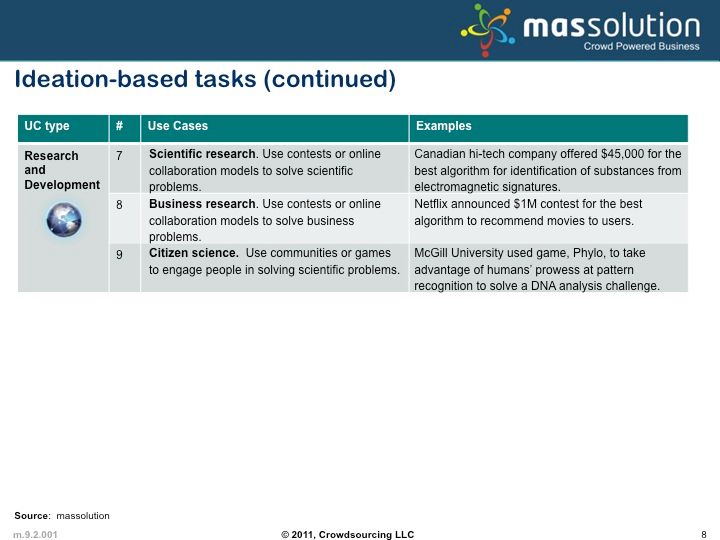 massolution
Crowd Powered Business

Ideation-based tasks (continued)

| UC type | # | Use Cases | Examples |
|---|---|---|---|
| Research and Development | 7 | Scientific research. Use contests or online collaboration models to solve scientific problems. | Canadian hi-tech company offered \$45,000 for the best algorithm for identification of substances from electromagnetic signatures. |
| | 8 | Business research. Use contests or online collaboration models to solve business problems. | Netflix announced \$1M contest for the best algorithm to recommend movies to users. |
| | 9 | Citizen science. Use communities or games to engage people in solving scientific problems. | McGill University used game, Phylo, to take advantage of humans' prowess at pattern recognition to solve a DNA analysis challenge. |

Source: massolution

m.9.2.001
© 2011, Crowdsourcing LLC
8